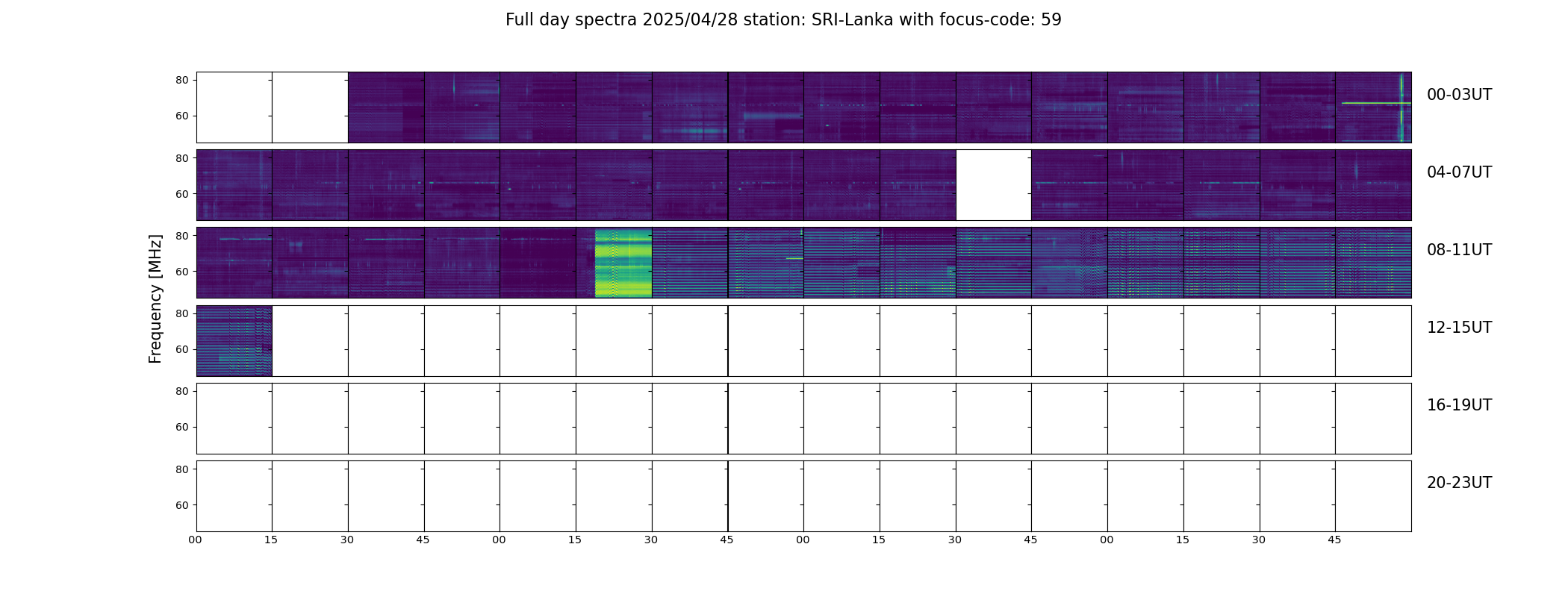 Full day spectra 2025/04/28 station: SRI-Lanka with focus-code: 59

Frequency [MHz]

80
60
00-03UT

80
60
04-07UT

80
60
08-11UT

80
60
12-15UT

80
60
16-19UT

80
60
20-23UT

00 15 30 45 00 15 30 45 00 15 30 45 00 15 30 45